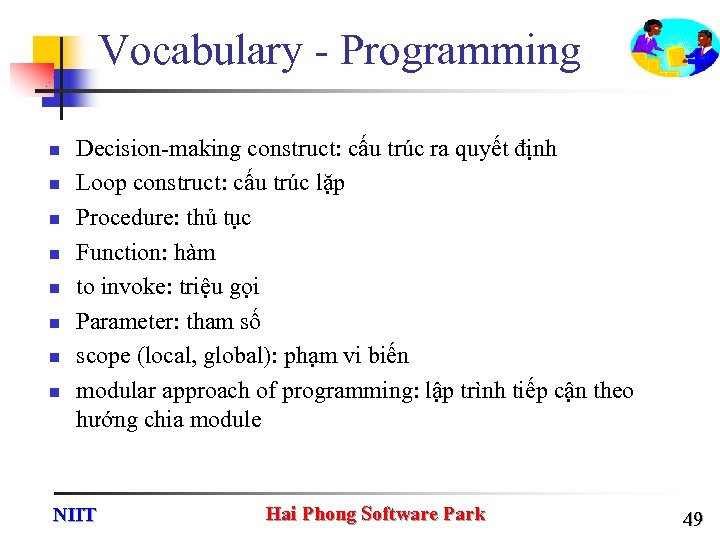 Vocabulary - Programming

- Decision-making construct: cấu trúc ra quyết định
- Loop construct: cấu trúc lặp
- Procedure: thủ tục
- Function: hàm
- to invoke: triệu gọi
- Parameter: tham số
- scope (local, global): phạm vi biến
- modular approach of programming: lập trình tiếp cận theo hướng chia module

NIIT

Hai Phong Software Park

49